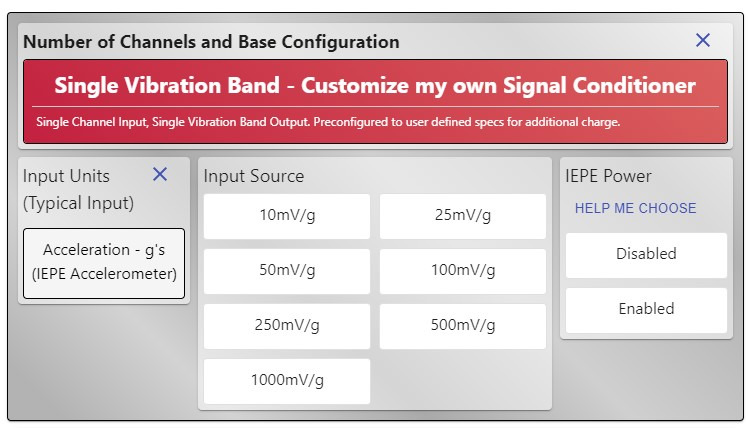 Number of Channels and Base Configuration ×

Single Vibration Band - Customize my own Signal Conditioner

Single Channel Input, Single Vibration Band Output. Preconfigured to user defined specs for additional charge.

Input Units (Typical Input) ×

Acceleration - g's (IEPE Accelerometer)

Input Source

10mV/g

25mV/g

50mV/g

100mV/g

250mV/g

500mV/g

1000mV/g

IEPE Power

HELP ME CHOOSE

Disabled

Enabled